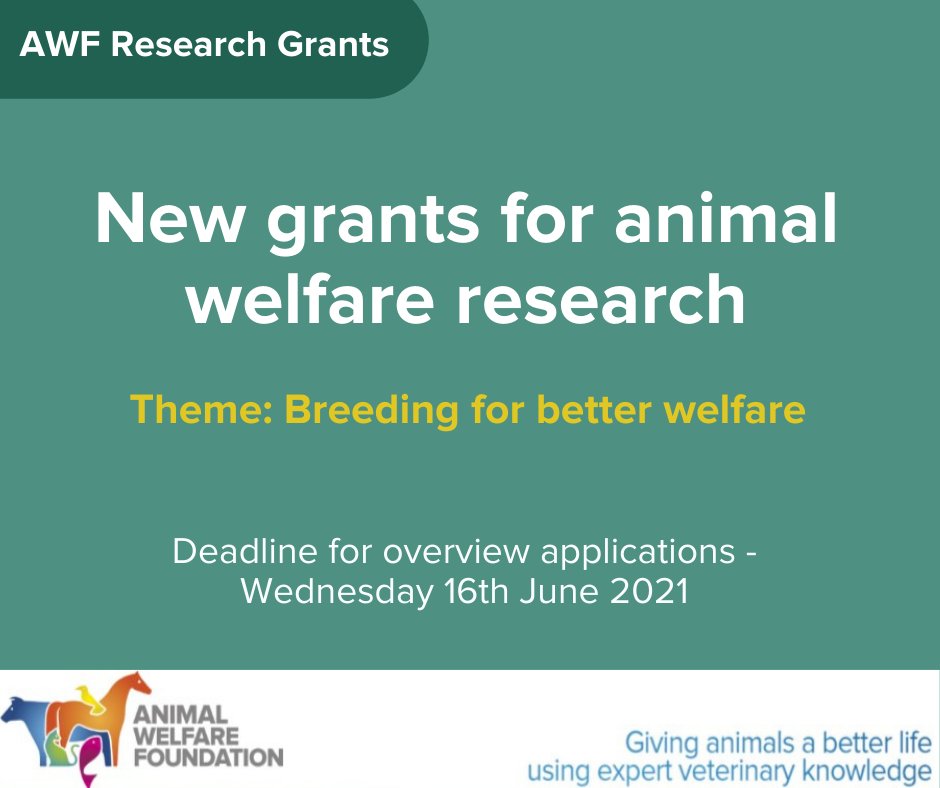 AWF Research Grants

New grants for animal welfare research

Theme: Breeding for better welfare

Deadline for overview applications - Wednesday 16th June 2021

ANIMAL WELFARE FOUNDATION

Giving animals a better life using expert veterinary knowledge